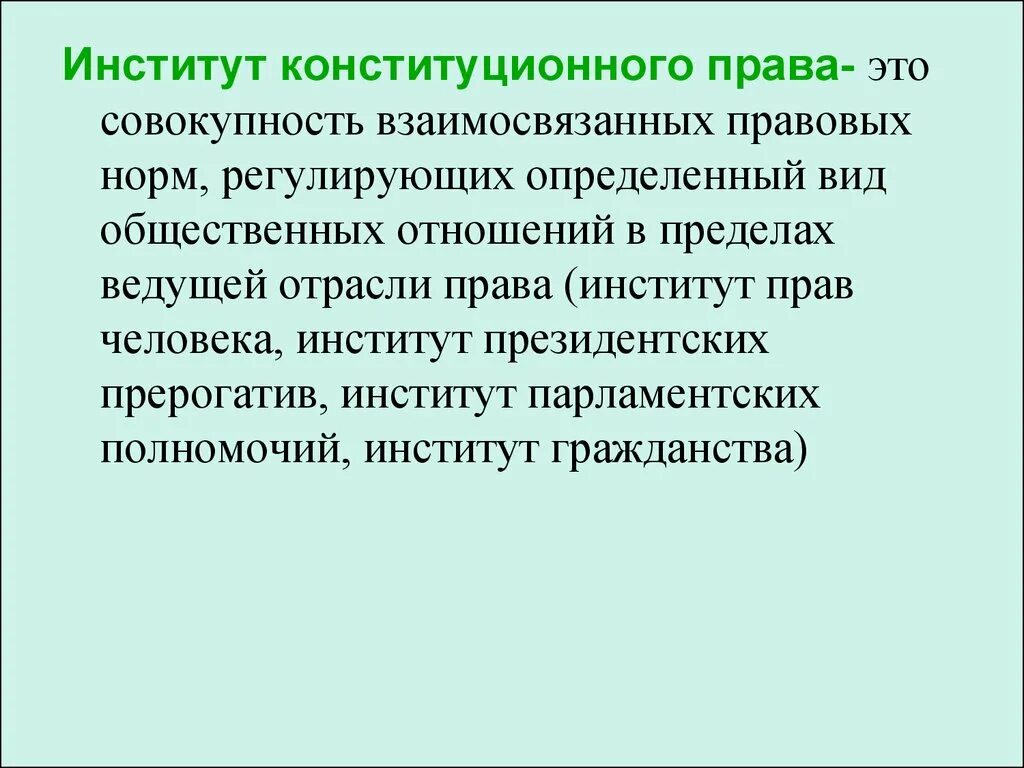 Институт конституционного права- это совокупность взаимосвязанных правовых норм, регулирующих определенный вид общественных отношений в пределах ведущей отрасли права (институт прав человека, институт президентских прерогатив, институт парламентских полномочий, институт гражданства)